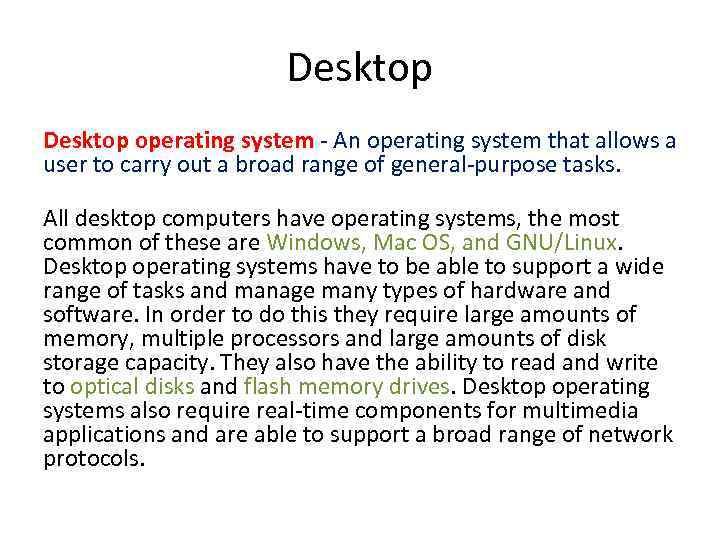 Desktop

Desktop operating system - An operating system that allows a user to carry out a broad range of general-purpose tasks.

All desktop computers have operating systems, the most common of these are Windows, Mac OS, and GNU/Linux. Desktop operating systems have to be able to support a wide range of tasks and manage many types of hardware and software. In order to do this they require large amounts of memory, multiple processors and large amounts of disk storage capacity. They also have the ability to read and write to optical disks and flash memory drives. Desktop operating systems also require real-time components for multimedia applications and are able to support a broad range of network protocols.